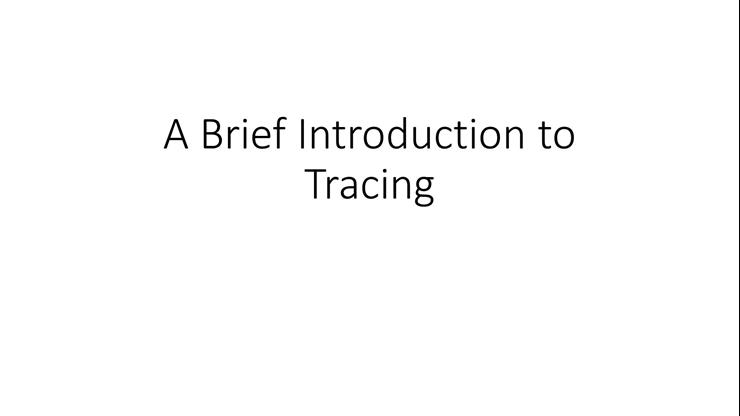 A Brief Introduction to Tracing